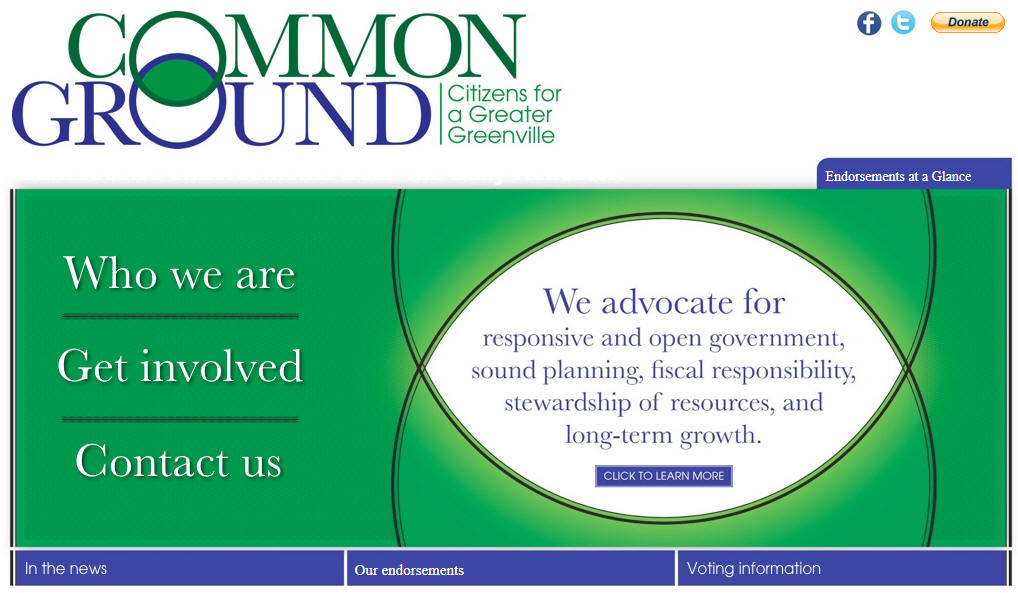 COMMON GROUND

Citizens for a Greater Greenville

Donate

Endorsements at a Glance

Who we are

Get involved

Contact us

We advocate for responsive and open government, sound planning, fiscal responsibility, stewardship of resources, and long-term growth.

CLICK TO LEARN MORE

In the news

Our endorsements

Voting information